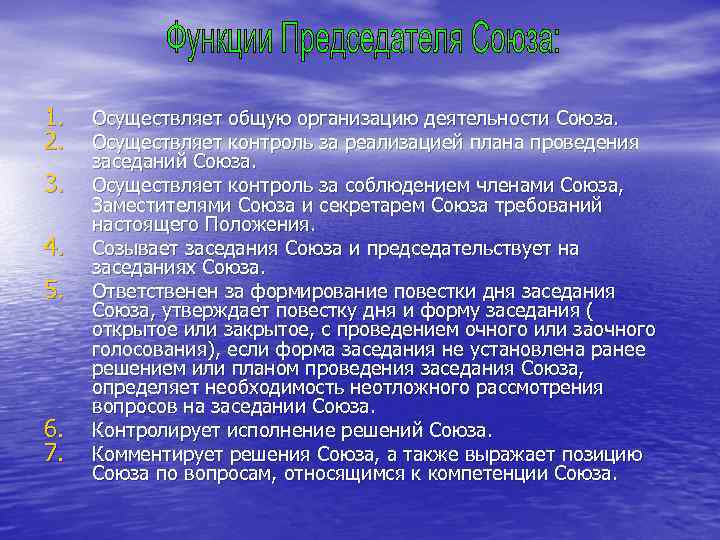 Функции Председателя Союза:

1. Осуществляет общую организацию деятельности Союза.
2. Осуществляет контроль за реализацией плана проведения заседаний Союза.
3. Осуществляет контроль за соблюдением членами Союза, Заместителями Союза и секретарем Союза требований настоящего Положения.
4. Созывает заседания Союза и председательствует на заседаниях Союза.
5. Ответственен за формирование повестки дня заседания Союза, утверждает повестку дня и форму заседания ( открытое или закрытое, с проведением очного или заочного голосования), если форма заседания не установлена ранее решением или планом проведения заседания Союза, определяет необходимость неотложного рассмотрения вопросов на заседании Союза.
6. Контролирует исполнение решений Союза.
7. Комментирует решения Союза, а также выражает позицию Союза по вопросам, относящимся к компетенции Союза.